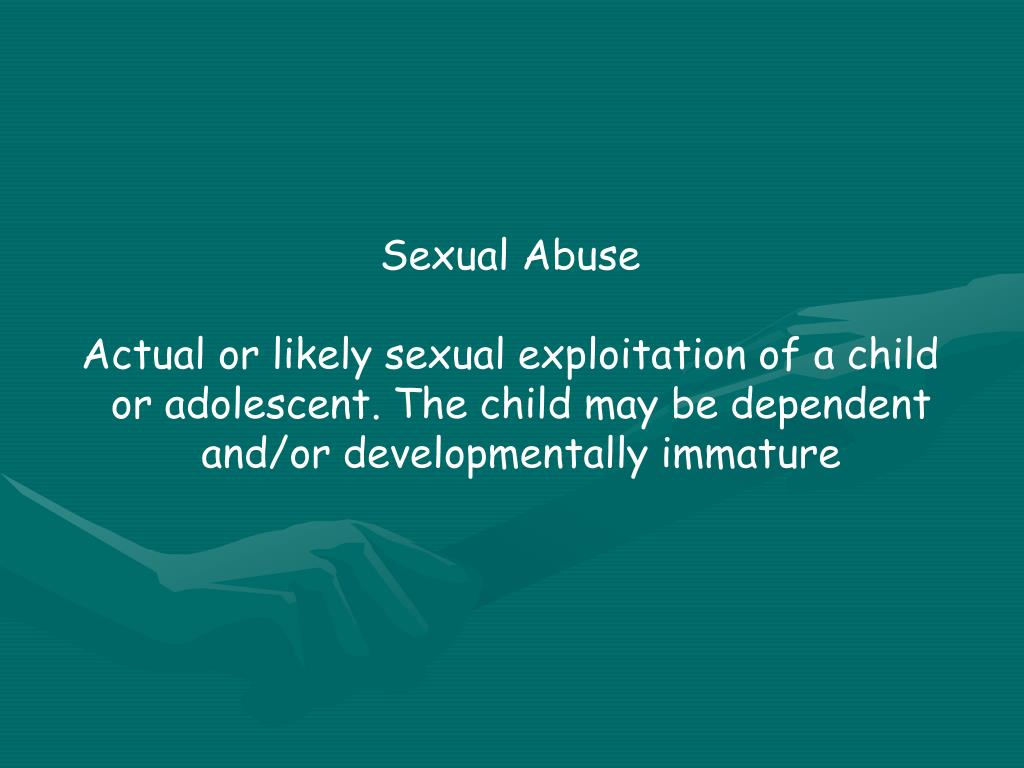 Sexual Abuse

Actual or likely sexual exploitation of a child or adolescent. The child may be dependent and/or developmentally immature